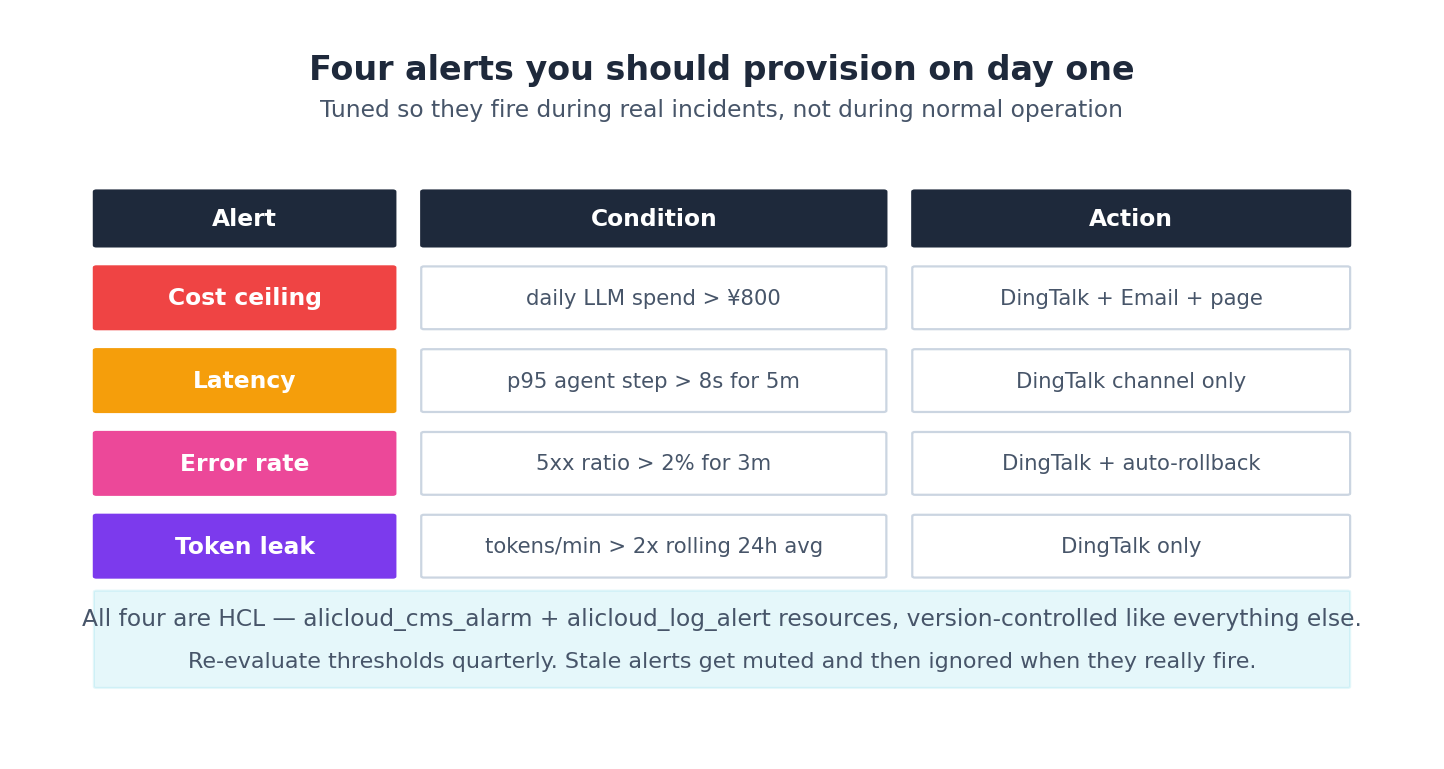 Four alerts you should provision on day one

Tuned so they fire during real incidents, not during normal operation

| Alert | Condition | Action |
|---|---|---|
| Cost ceiling | daily LLM spend > ¥800 | DingTalk + Email + page |
| Latency | p95 agent step > 8s for 5m | DingTalk channel only |
| Error rate | 5xx ratio > 2% for 3m | DingTalk + auto-rollback |
| Token leak | tokens/min > 2x rolling 24h avg | DingTalk only |

All four are HCL — alicloud_cms_alarm + alicloud_log_alert resources, version-controlled like everything else.

Re-evaluate thresholds quarterly. Stale alerts get muted and then ignored when they really fire.